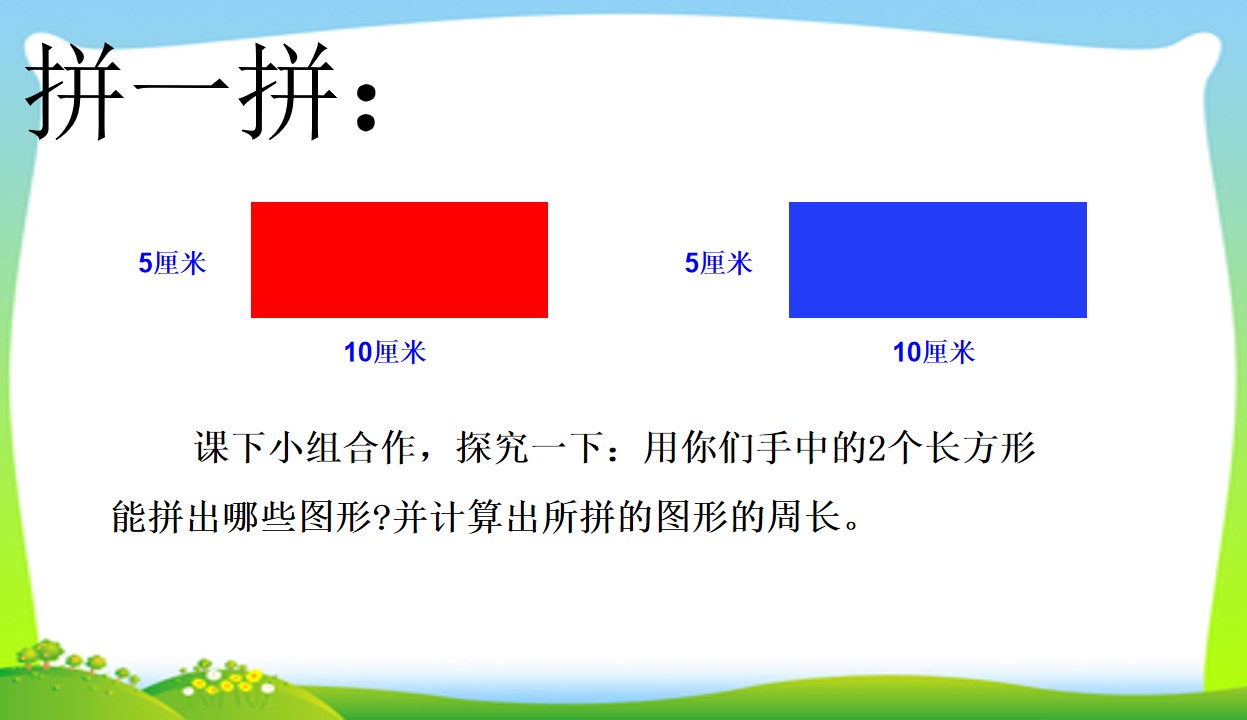 拼一拼：

5厘米

10厘米

5厘米

10厘米

课下小组合作，探究一下：用你们手中的2个长方形能拼出哪些图形?并计算出所拼的图形的周长。